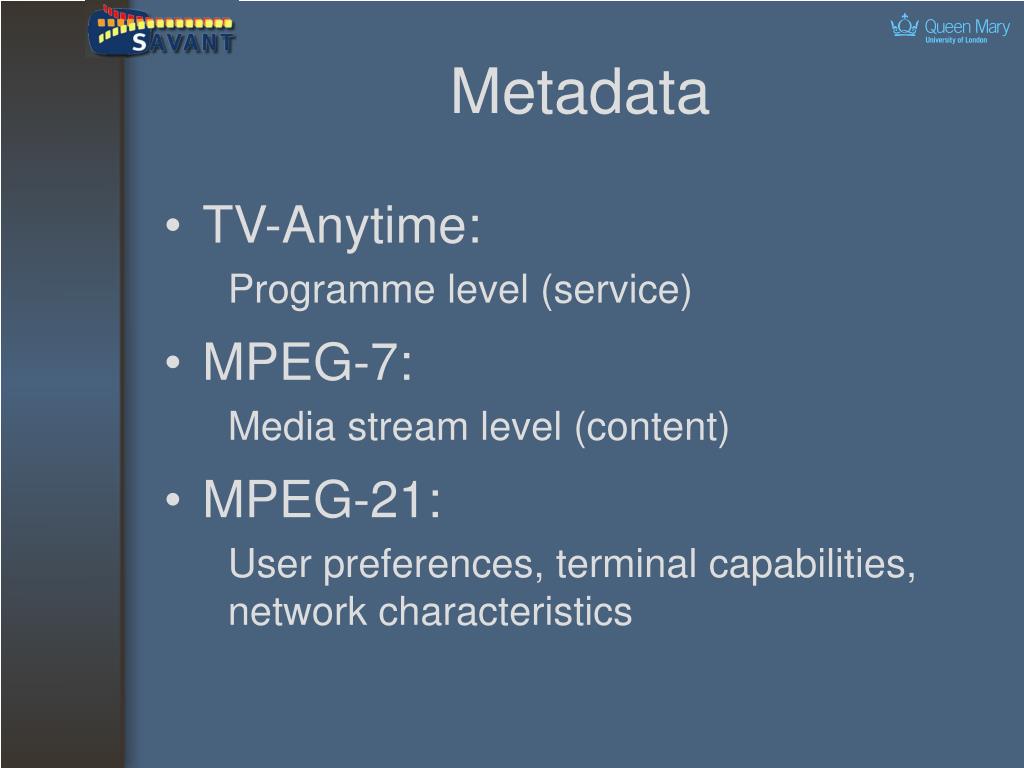 SAVANT

Queen Mary
University of London

Metadata

• TV-Anytime:
Programme level (service)

• MPEG-7:
Media stream level (content)

• MPEG-21:
User preferences, terminal capabilities, network characteristics